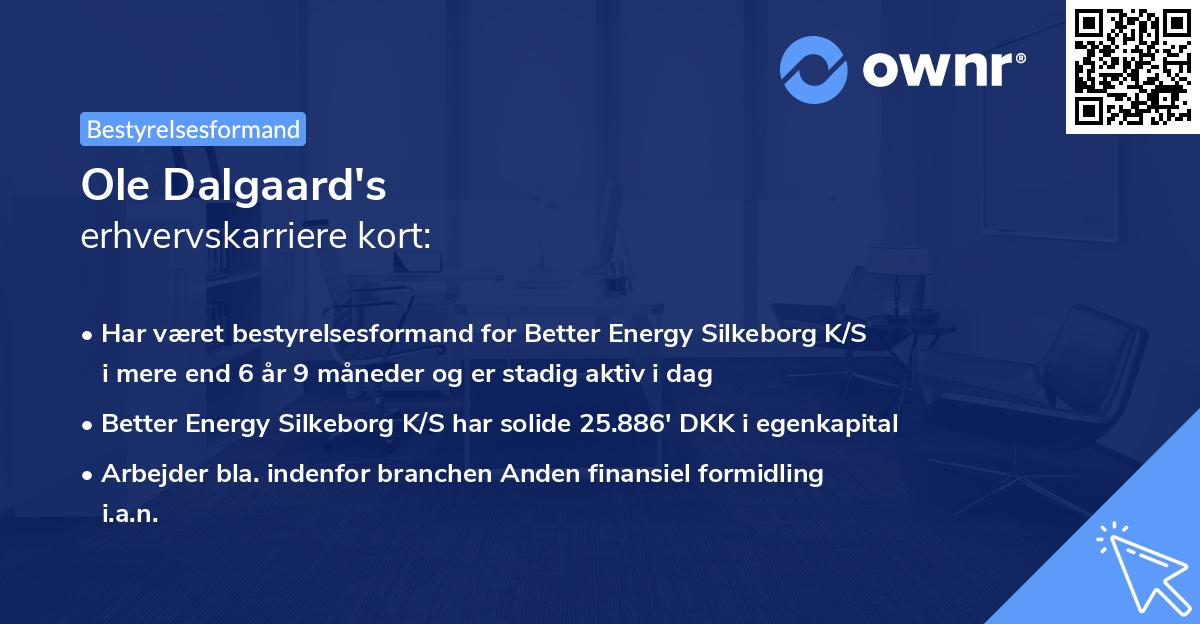 ownr®

Bestyrelsesformand

Ole Dalgaard's
erhvervskarriere kort:

• Har været bestyrelsesformand for Better Energy Silkeborg K/S i mere end 6 år 9 måneder og er stadig aktiv i dag

• Better Energy Silkeborg K/S har solide 25.886' DKK i egenkapital

• Arbejder bla. indenfor branchen Anden finansiel formidling i.a.n.